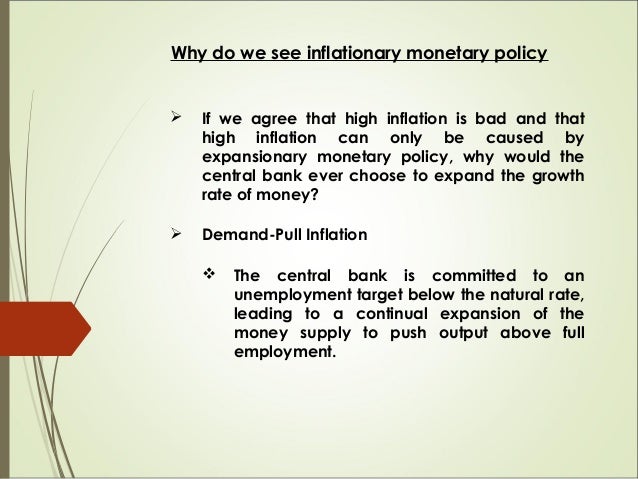 Why do we see inflationary monetary policy

➢ If we agree that high inflation is bad and that high inflation can only be caused by expansionary monetary policy, why would the central bank ever choose to expand the growth rate of money?

➢ Demand-Pull Inflation

❖ The central bank is committed to an unemployment target below the natural rate, leading to a continual expansion of the money supply to push output above full employment.